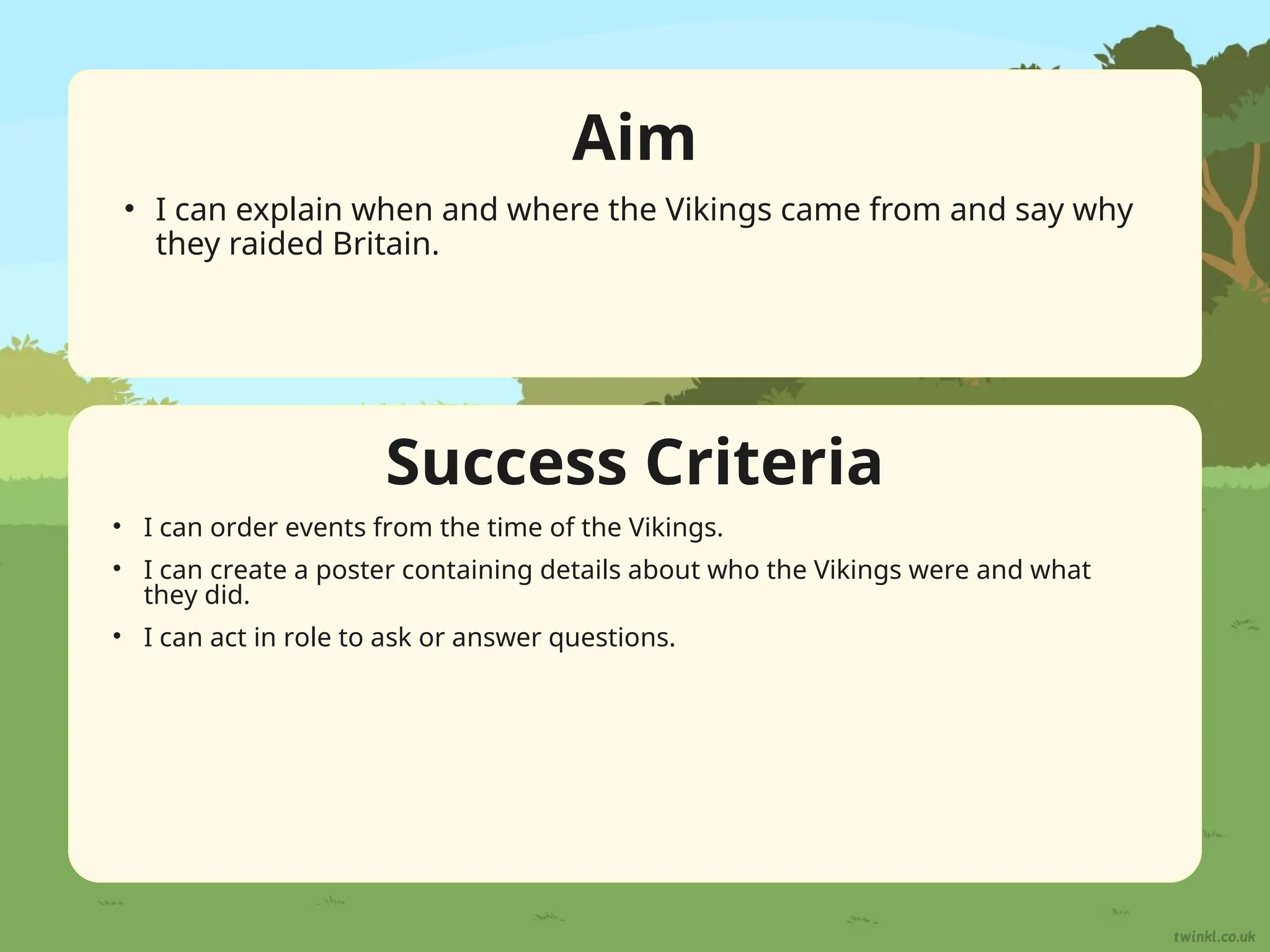 Aim

• I can explain when and where the Vikings came from and say why they raided Britain.

Success Criteria

• I can order events from the time of the Vikings.
• I can create a poster containing details about who the Vikings were and what they did.
• I can act in role to ask or answer questions.

twinkl.co.uk